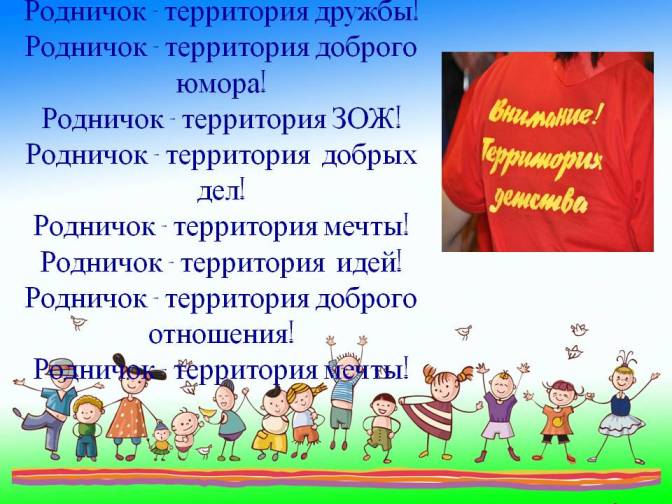 Родничок - территория дружбы!
Родничок - территория доброго юмора!
Родничок - территория ЗОЖ!
Родничок - территория добрых дел!
Родничок - территория мечты!
Родничок - территория идей!
Родничок - территория доброго отношения!
Родничок - территория мечты!

Внимание! Территория детства